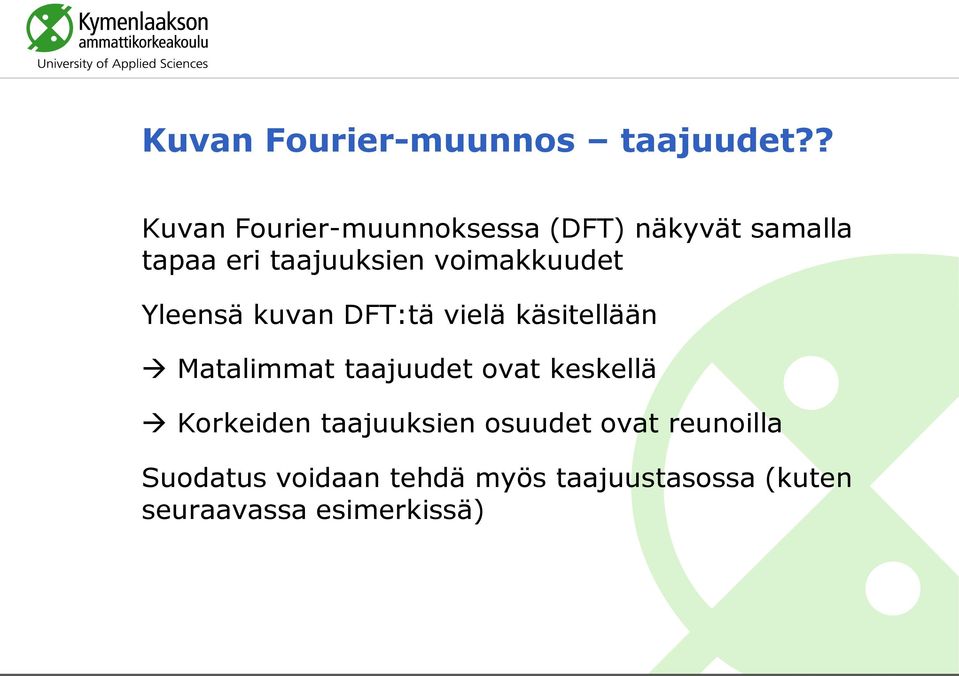 Kymenlaakson ammattikorkeakoulu
University of Applied Sciences

Kuvan Fourier-muunnos – taajuudet??

Kuvan Fourier-muunnoksessa (DFT) näkyvät samalla tapaa eri taajuuksien voimakkuudet

Yleensä kuvan DFT:tä vielä käsitellään

→ Matalimmat taajuudet ovat keskellä

→ Korkeiden taajuuksien osuudet ovat reunoilla

Suodatus voidaan tehdä myös taajuustasossa (kuten seuraavassa esimerkissä)